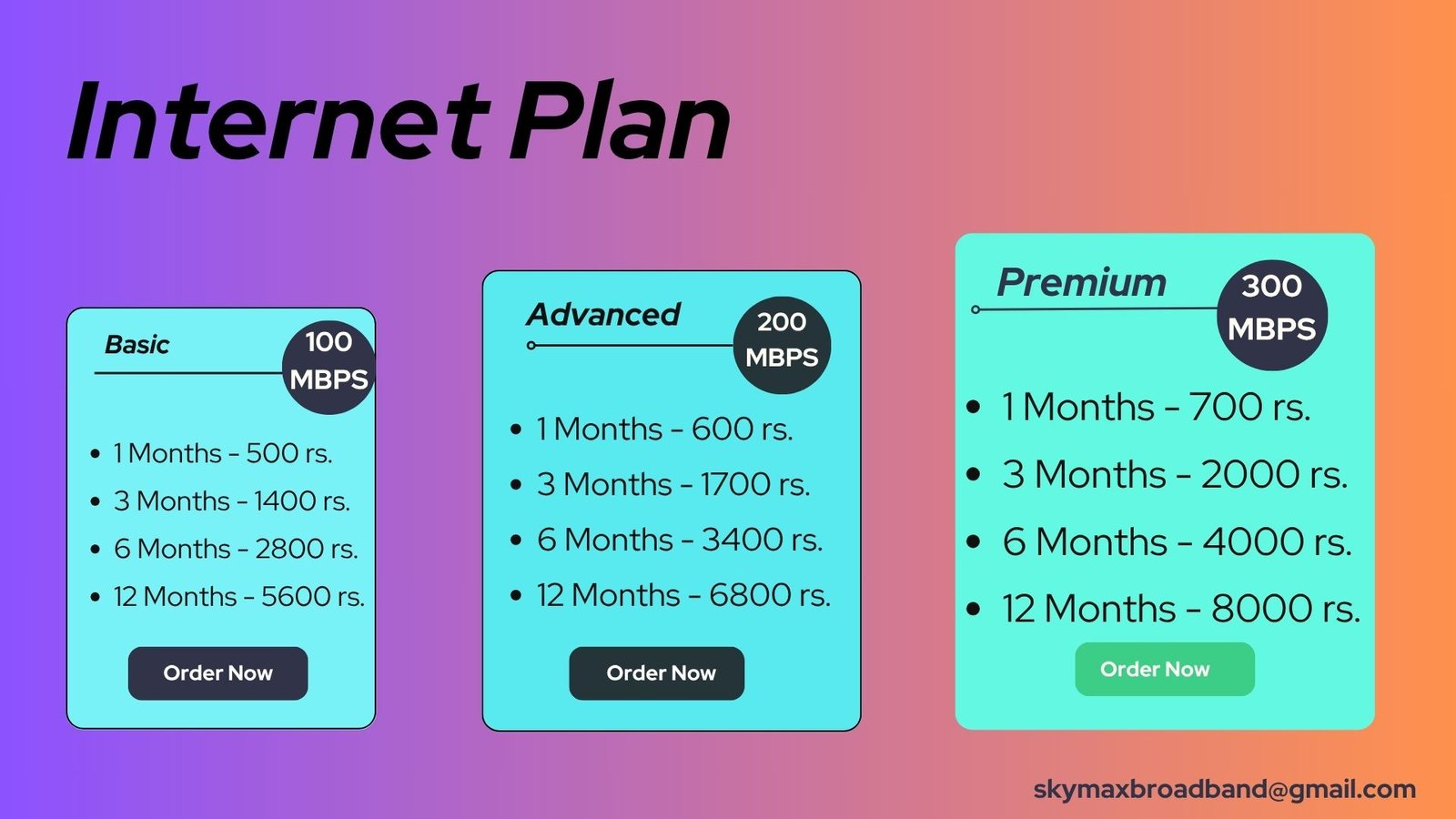 Internet Plan

Basic

100 MBPS

- 1 Months - 500 rs.
- 3 Months - 1400 rs.
- 6 Months - 2800 rs.
- 12 Months - 5600 rs.

Order Now

Advanced

200 MBPS

- 1 Months - 600 rs.
- 3 Months - 1700 rs.
- 6 Months - 3400 rs.
- 12 Months - 6800 rs.

Order Now

Premium

300 MBPS

- 1 Months - 700 rs.
- 3 Months - 2000 rs.
- 6 Months - 4000 rs.
- 12 Months - 8000 rs.

Order Now

skymaxbroadband@gmail.com